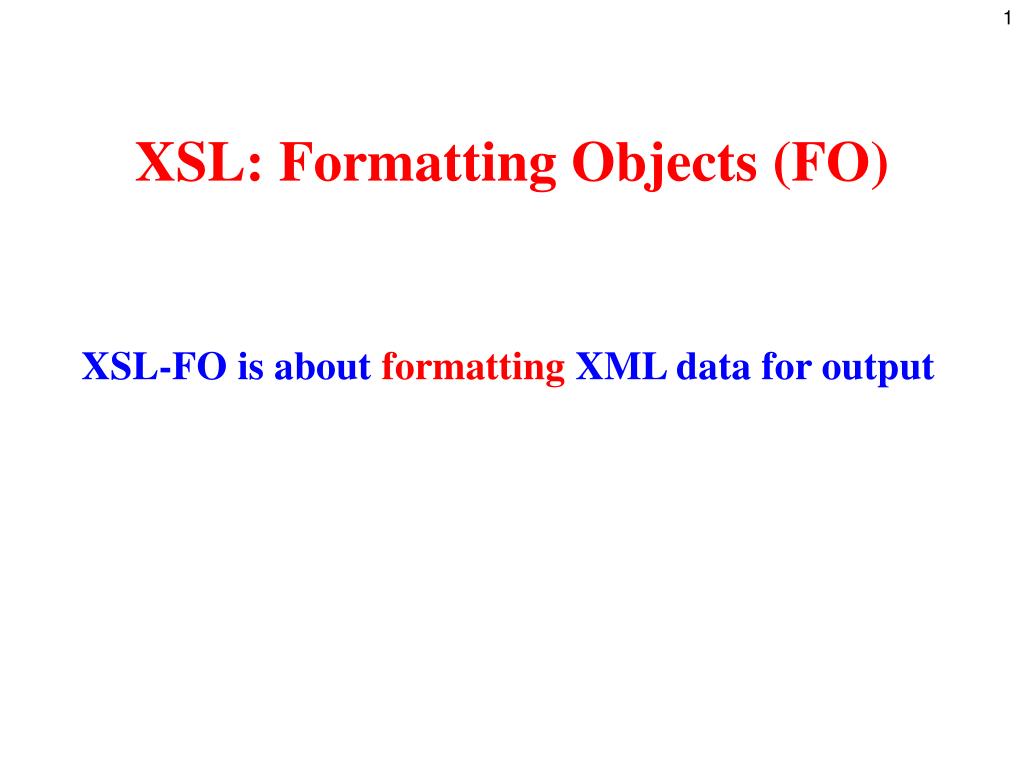 1

XSL: Formatting Objects (FO)

XSL-FO is about formatting XML data for output